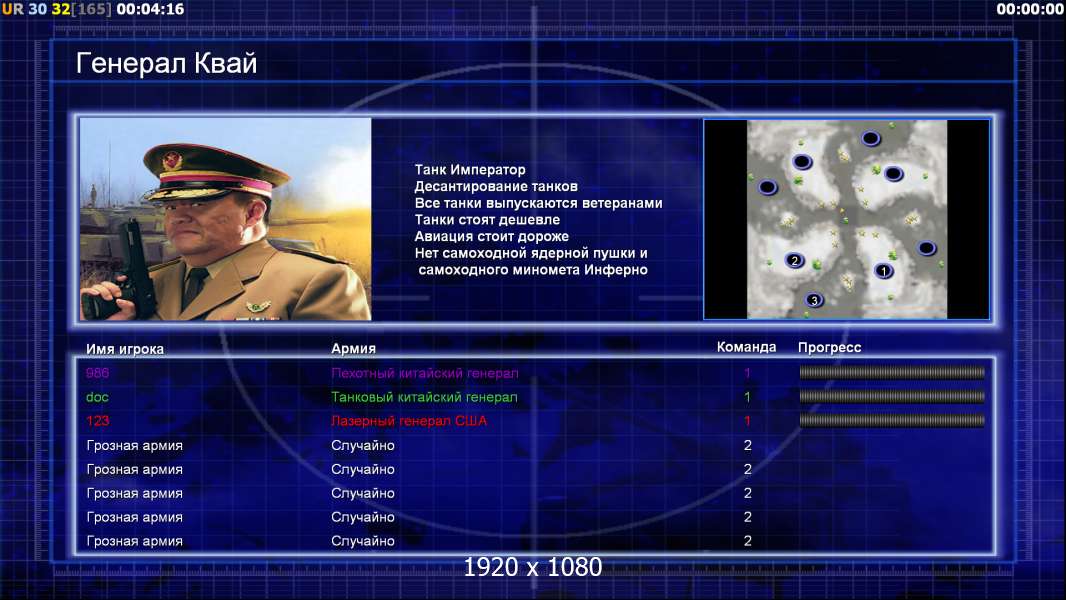 UR 30 32[165] 00:04:16

00:00:00

Генерал Квай

Танк Император
Десантирование танков
Все танки выпускаются ветеранами
Танки стоят дешевле
Авиация стоит дороже
Нет самоходной ядерной пушки и
самоходного миномета Инферно

2
1
3

| Имя игрока | Армия | Команда | Прогресс |
|---|---|---|---|
| 986 | Пехотный китайский генерал | 1 | |
| doc | Танковый китайский генерал | 1 | |
| 123 | Лазерный генерал США | 1 | |
| Грозная армия | Случайно | 2 | |
| Грозная армия | Случайно | 2 | |
| Грозная армия | Случайно | 2 | |
| Грозная армия | Случайно | 2 | |
| Грозная армия | Случайно | 2 | |

1920 x 1080